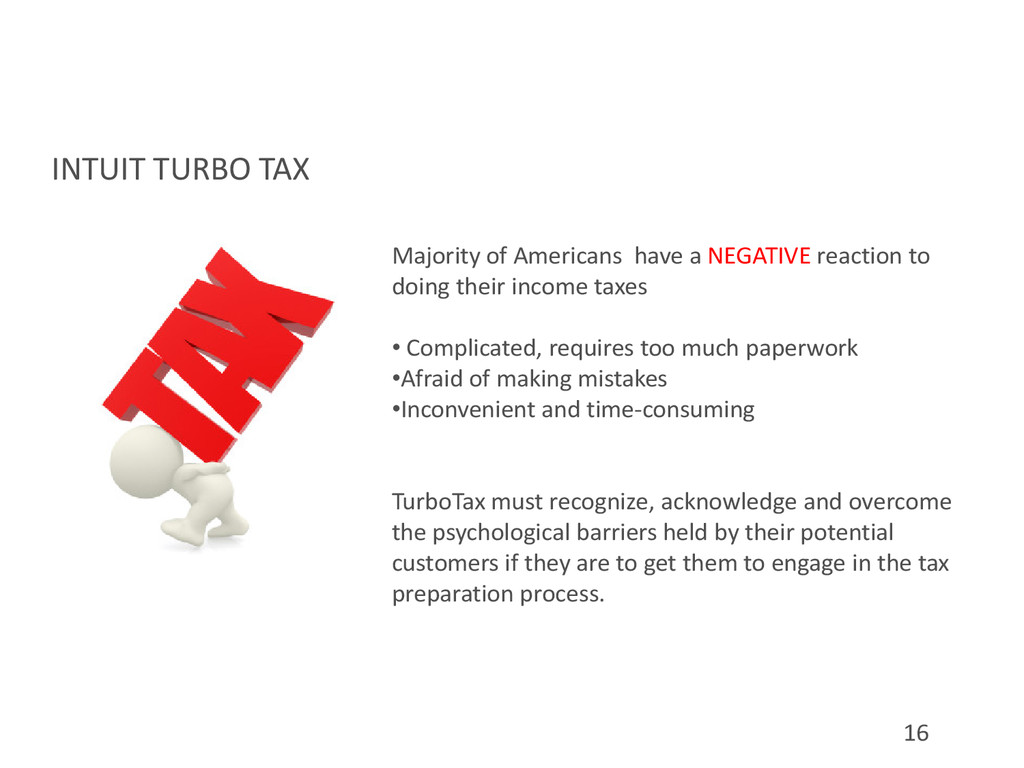 INTUIT TURBO TAX

TAX

Majority of Americans have a NEGATIVE reaction to doing their income taxes

• Complicated, requires too much paperwork
•Afraid of making mistakes
•Inconvenient and time-consuming

TurboTax must recognize, acknowledge and overcome the psychological barriers held by their potential customers if they are to get them to engage in the tax preparation process.

16